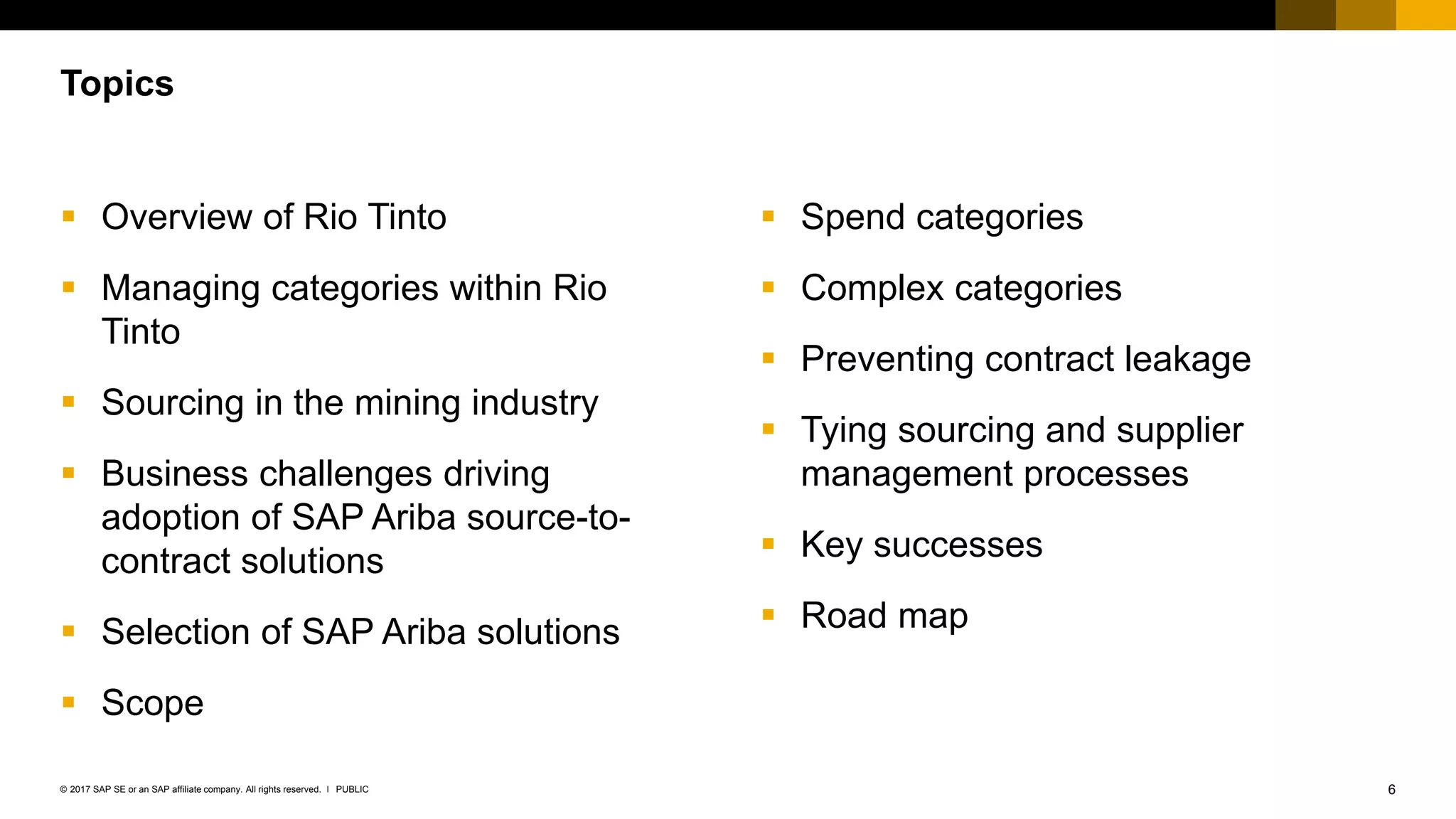 Topics

- Overview of Rio Tinto
- Managing categories within Rio Tinto
- Sourcing in the mining industry
- Business challenges driving adoption of SAP Ariba source-to-contract solutions
- Selection of SAP Ariba solutions
- Scope

- Spend categories
- Complex categories
- Preventing contract leakage
- Tying sourcing and supplier management processes
- Key successes
- Road map

© 2017 SAP SE or an SAP affiliate company. All rights reserved. I PUBLIC

6